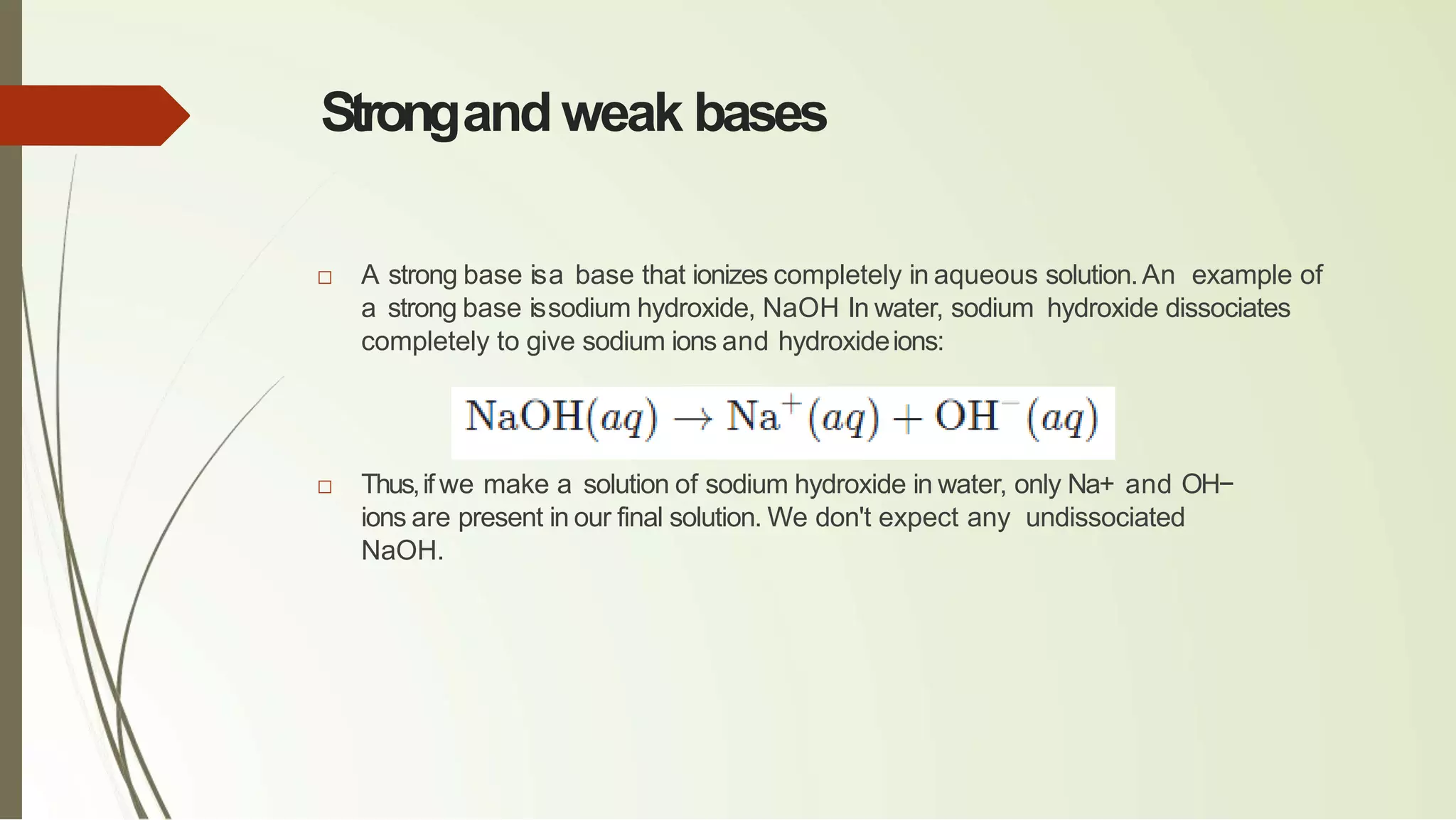 Strong and weak bases

□ A strong base is a base that ionizes completely in aqueous solution. An example of a strong base is sodium hydroxide, NaOH In water, sodium hydroxide dissociates completely to give sodium ions and hydroxide ions:

$NaOH(aq) \rightarrow Na^+(aq) + OH^-(aq)$

□ Thus, if we make a solution of sodium hydroxide in water, only Na+ and OH− ions are present in our final solution. We don't expect any undissociated NaOH.